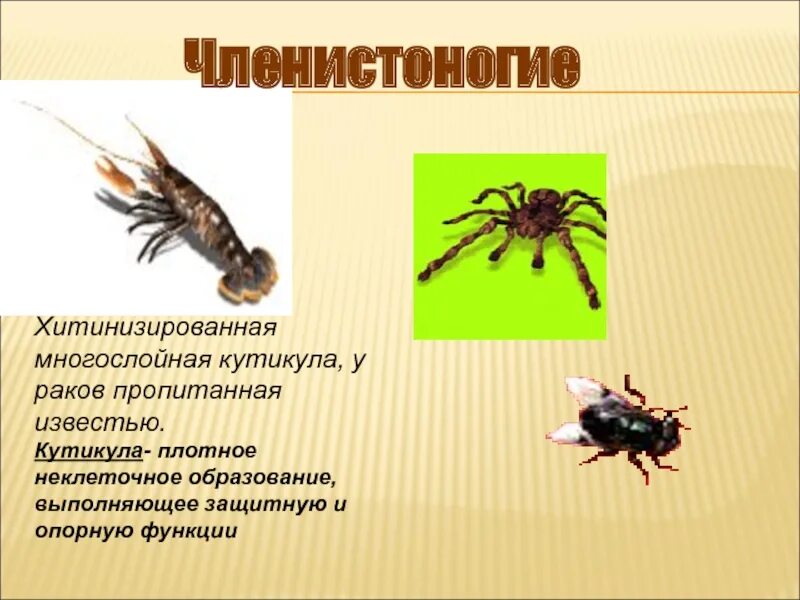 Членистоногие

Хитинизированная многослойная кутикула, у раков пропитанная известью.

Кутикула- плотное неклеточное образование, выполняющее защитную и опорную функции